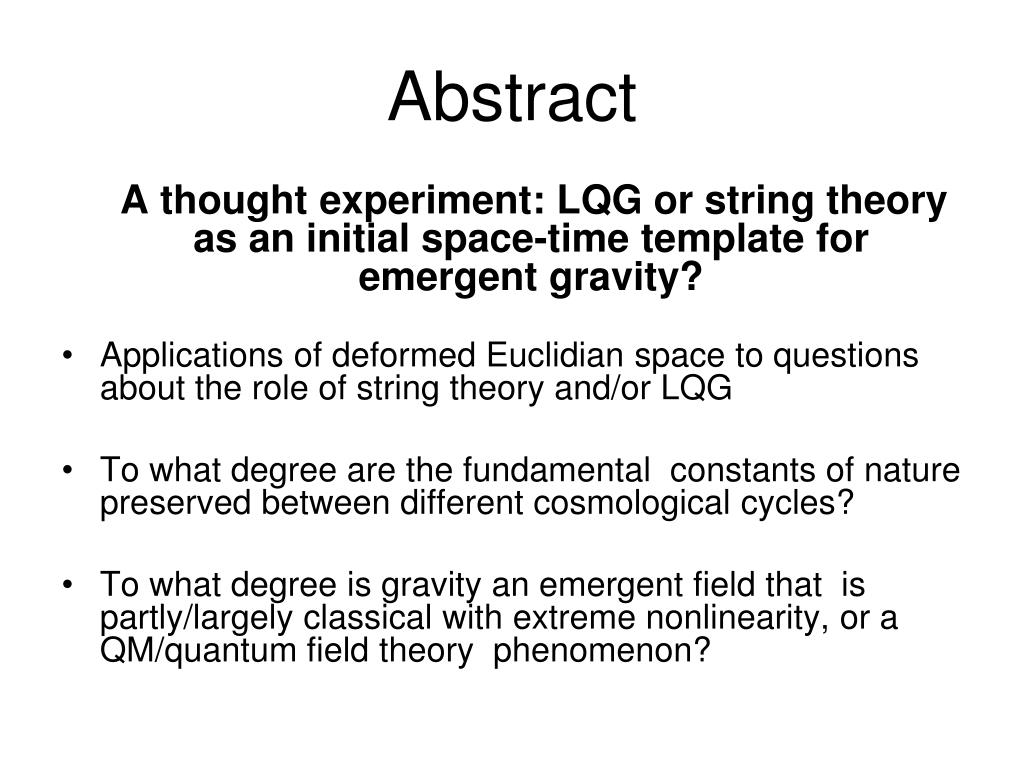 Abstract

A thought experiment: LQG or string theory as an initial space-time template for emergent gravity?

• Applications of deformed Euclidian space to questions about the role of string theory and/or LQG

• To what degree are the fundamental constants of nature preserved between different cosmological cycles?

• To what degree is gravity an emergent field that is partly/largely classical with extreme nonlinearity, or a QM/quantum field theory phenomenon?